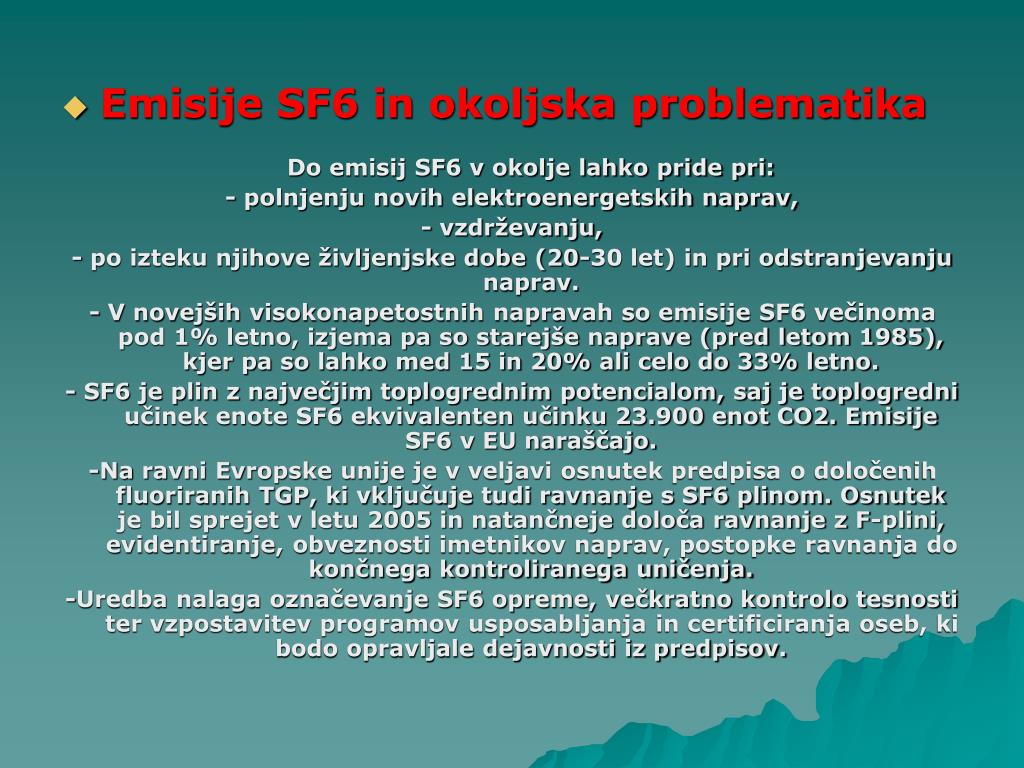 Emisije SF6 in okoljska problematika

Do emisij SF6 v okolje lahko pride pri:
- polnjenju novih elektroenergetskih naprav,
- vzdrževanju,
- po izteku njihove življenjske dobe (20-30 let) in pri odstranjevanju naprav.
- V novejših visokonapetostnih napravah so emisije SF6 večinoma pod 1% letno, izjema pa so starejše naprave (pred letom 1985), kjer pa so lahko med 15 in 20% ali celo do 33% letno.
- SF6 je plin z največjim toplogrednim potencialom, saj je toplogredni učinek enote SF6 ekvivalenten učinku 23.900 enot CO2. Emisije SF6 v EU naraščajo.
-Na ravni Evropske unije je v veljavi osnutek predpisa o določenih fluoriranih TGP, ki vključuje tudi ravnanje s SF6 plinom. Osnutek je bil sprejet v letu 2005 in natančneje določa ravnanje z F-plini, evidentiranje, obveznosti imetnikov naprav, postopke ravnanja do končnega kontroliranega uničenja.
-Uredba nalaga označevanje SF6 opreme, večkratno kontrolo tesnosti ter vzpostavitev programov usposabljanja in certificiranja oseb, ki bodo opravljale dejavnosti iz predpisov.